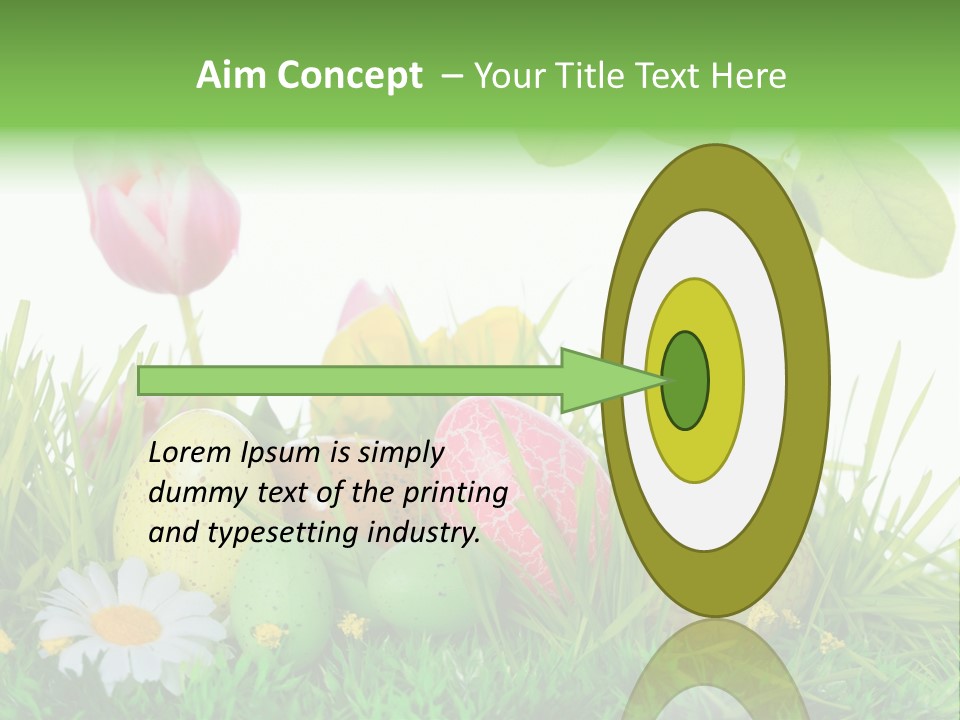 Aim Concept – Your Title Text Here

Lorem Ipsum is simply dummy text of the printing and typesetting industry.